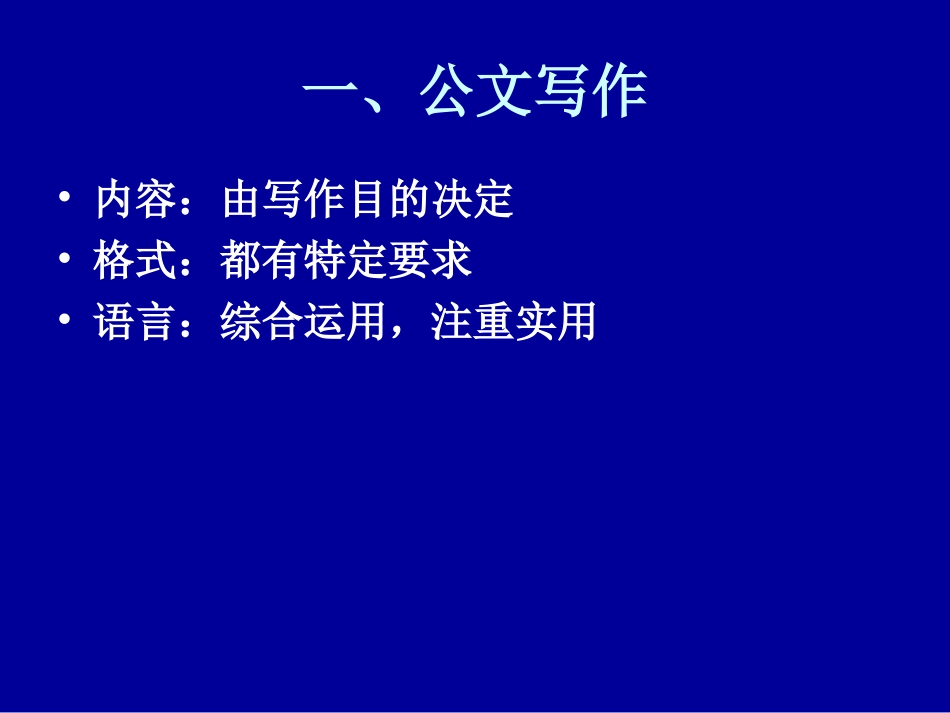 一、公文写作

• 内容：由写作目的决定
• 格式：都有特定要求
• 语言：综合运用，注重实用